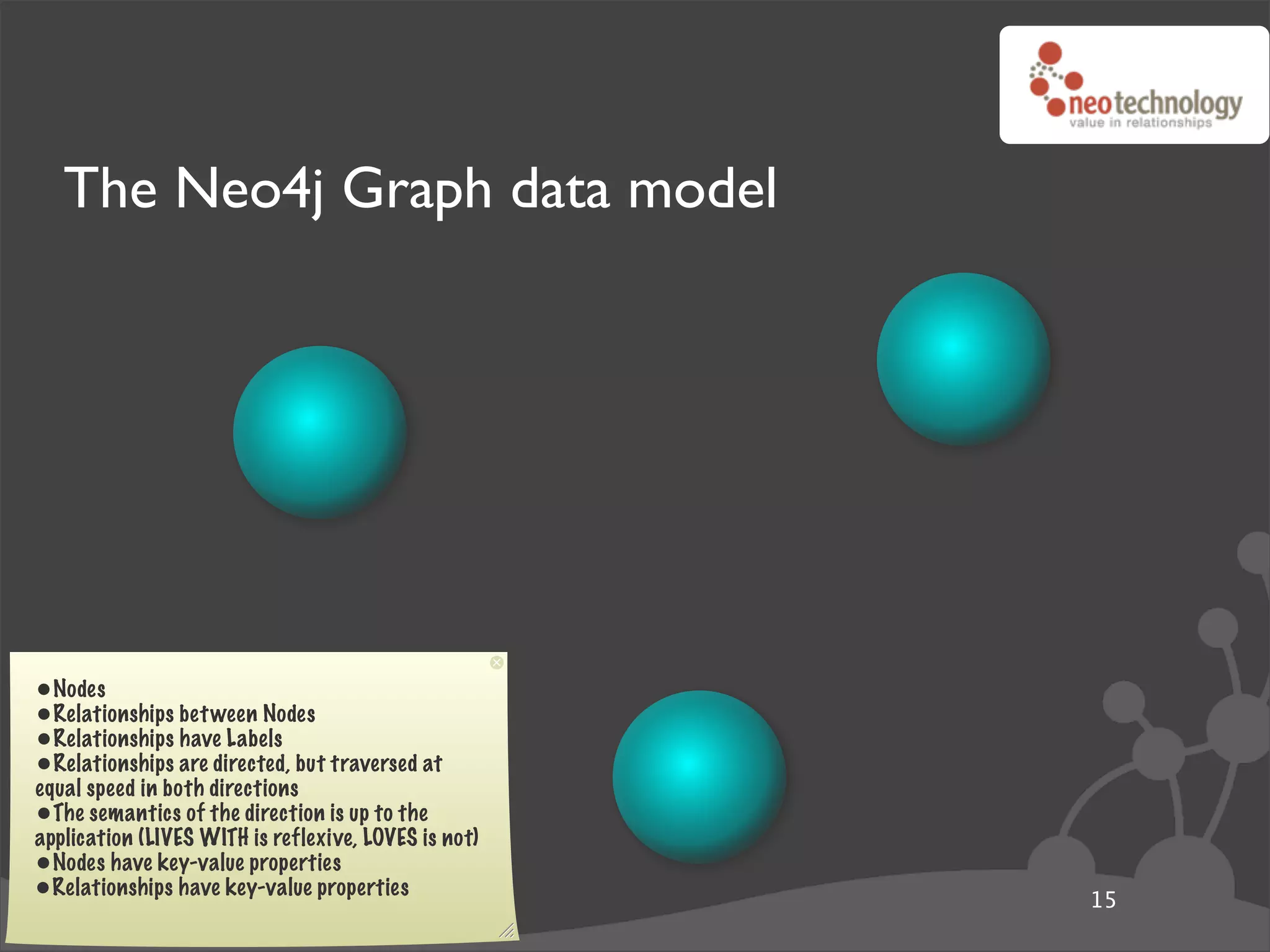 neotechnology
value in relationships

The Neo4j Graph data model

●Nodes
●Relationships between Nodes
●Relationships have Labels
●Relationships are directed, but traversed at equal speed in both directions
●The semantics of the direction is up to the application (LIVES WITH is reflexive, LOVES is not)
●Nodes have key-value properties
●Relationships have key-value properties

15